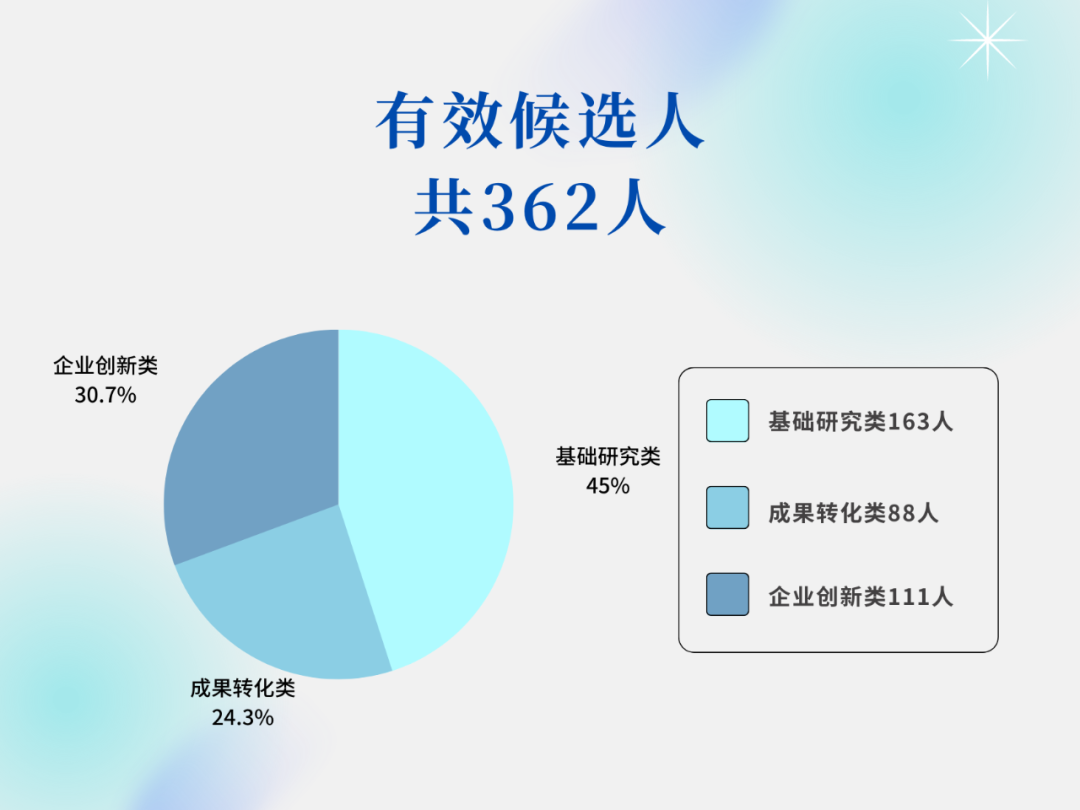 有效候选人
共362人

企业创新类
30.7%

基础研究类
45%

成果转化类
24.3%

基础研究类163人

成果转化类88人

企业创新类111人